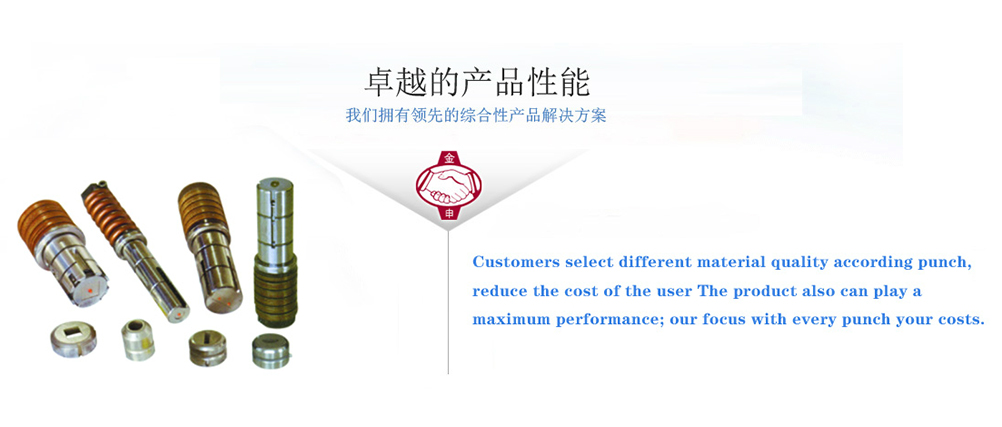 卓越的产品性能
我们拥有领先的综合性产品解决方案

金
申

Customers select different material quality according punch, reduce the cost of the user The product also can play a maximum performance; our focus with every punch your costs.